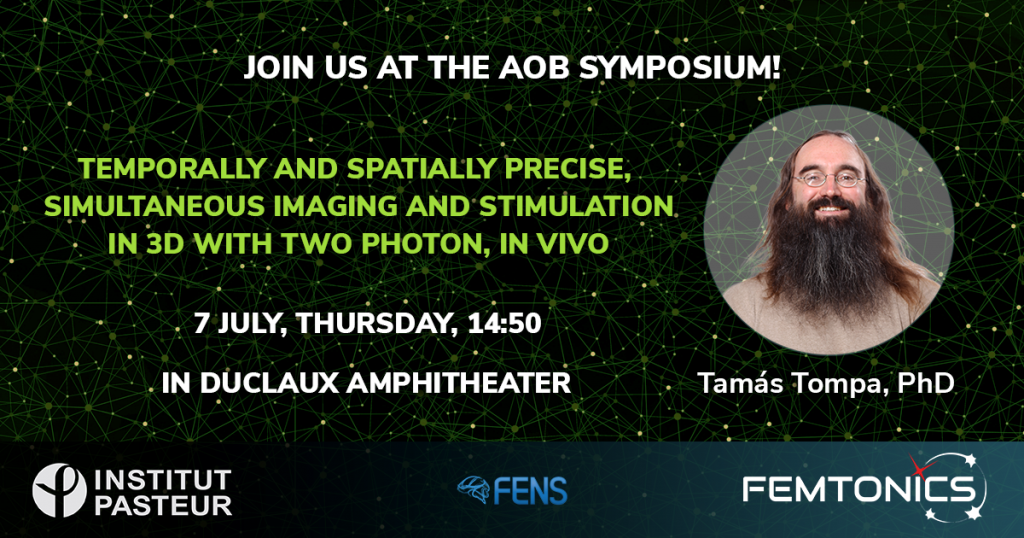 JOIN US AT THE AOB SYMPOSIUM!

TEMPORALLY AND SPATIALLY PRECISE, SIMULTANEOUS IMAGING AND STIMULATION IN 3D WITH TWO PHOTON, IN VIVO

7 JULY, THURSDAY, 14:50

IN DUCLAUX AMPHITHEATER

Tamás Tompa, PhD

INSTITUT PASTEUR

FENS

FEMTONICS